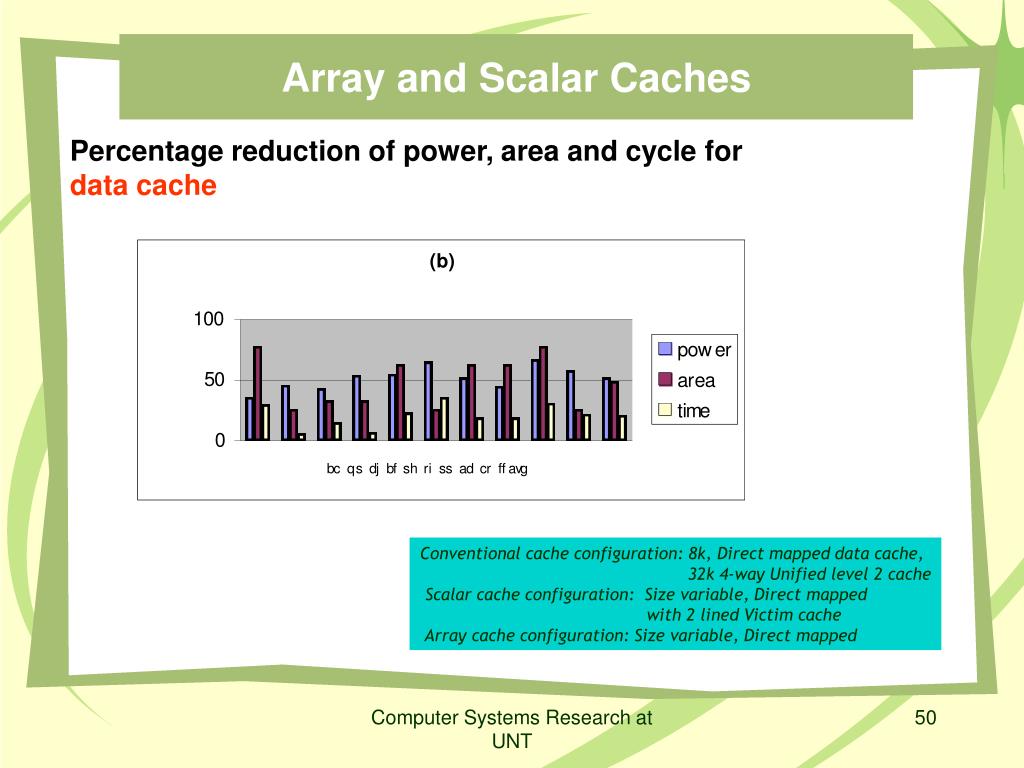 Array and Scalar Caches

Percentage reduction of power, area and cycle for data cache

(b)

100
50
0

bc qs dj bf sh ri ss ad cr ff avg

pow er
area
time

Conventional cache configuration: 8k, Direct mapped data cache, 32k 4-way Unified level 2 cache
Scalar cache configuration: Size variable, Direct mapped with 2 lined Victim cache
Array cache configuration: Size variable, Direct mapped

Computer Systems Research at UNT

50